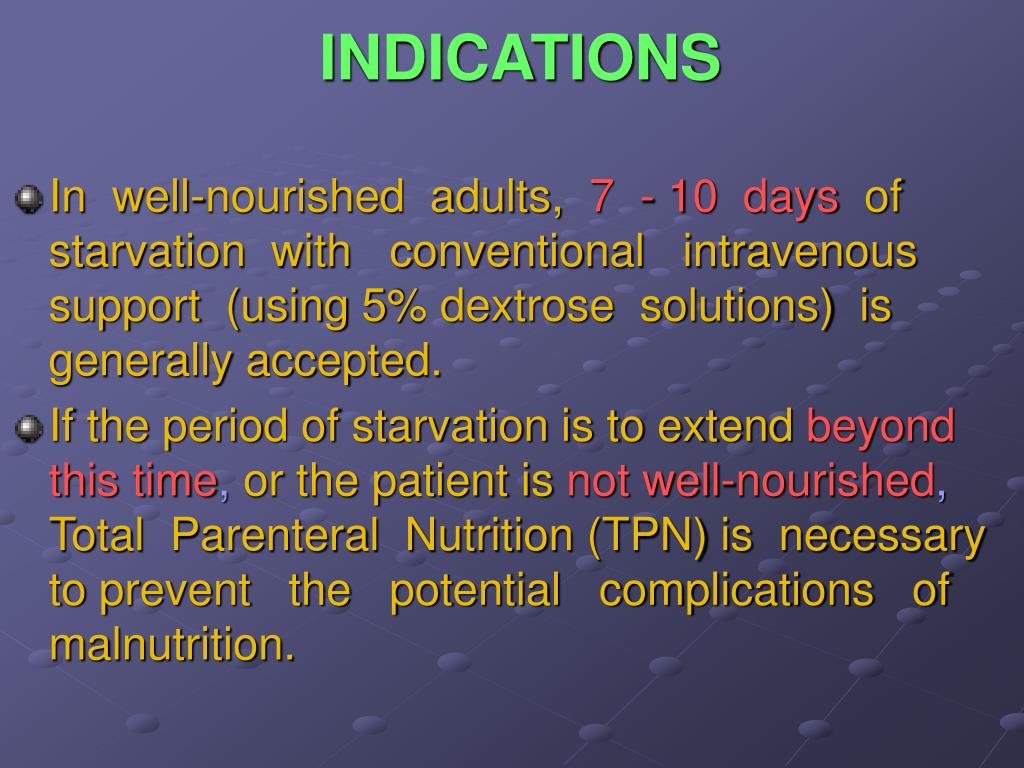 INDICATIONS

In well-nourished adults, 7 - 10 days of starvation with conventional intravenous support (using 5% dextrose solutions) is generally accepted.

If the period of starvation is to extend beyond this time, or the patient is not well-nourished, Total Parenteral Nutrition (TPN) is necessary to prevent the potential complications of malnutrition.